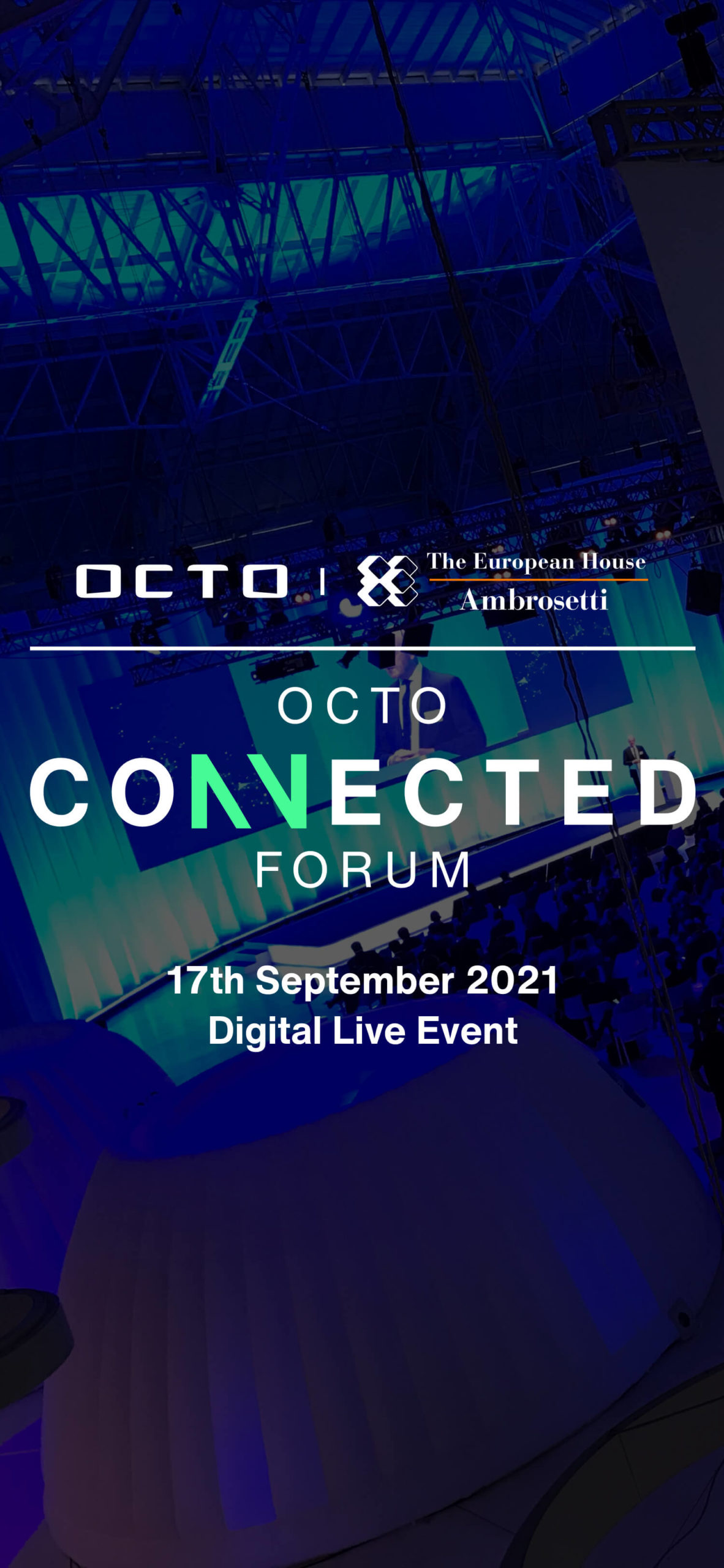 OCTO | The European House Ambrosetti

OCTO
CONNECTED
FORUM

17th September 2021
Digital Live Event